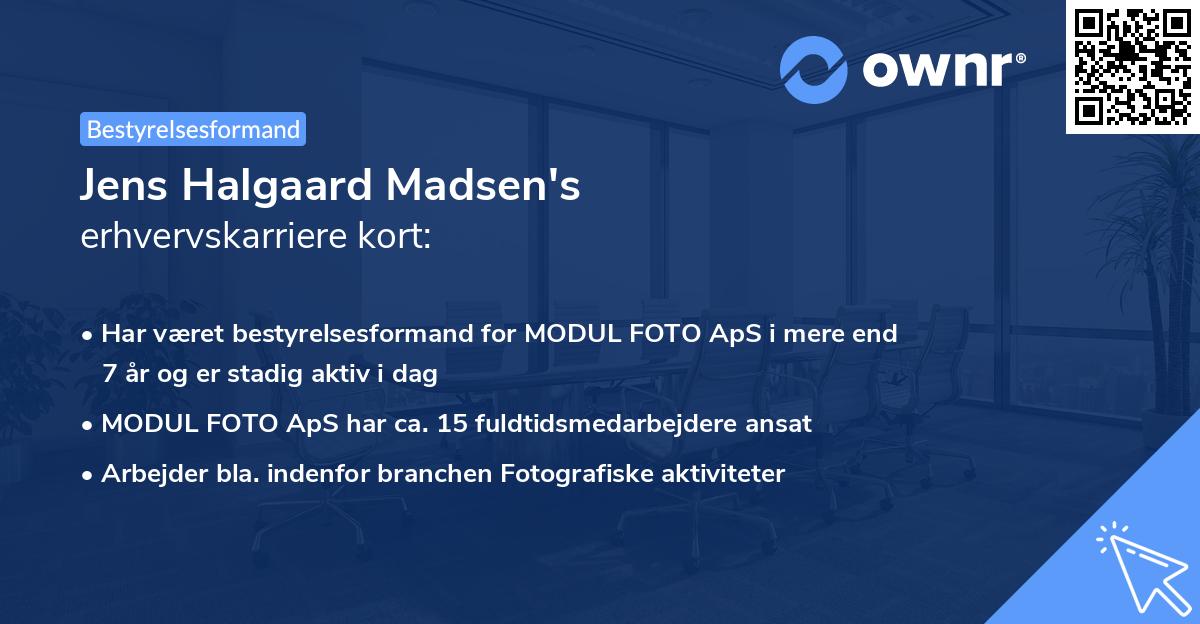 ownr®

Bestyrelsesformand

Jens Halgaard Madsen's
erhvervskarriere kort:

• Har været bestyrelsesformand for MODUL FOTO ApS i mere end 7 år og er stadig aktiv i dag

• MODUL FOTO ApS har ca. 15 fuldtidsmedarbejdere ansat

• Arbejder bla. indenfor branchen Fotografiske aktiviteter